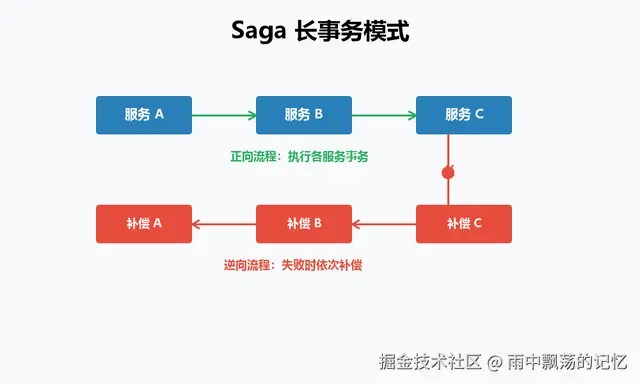 Saga 长事务模式

服务 A
服务 B
服务 C

正向流程：执行各服务事务

补偿 A
补偿 B
补偿 C

逆向流程：失败时依次补偿

掘金技术社区 @ 雨中飘荡的记忆